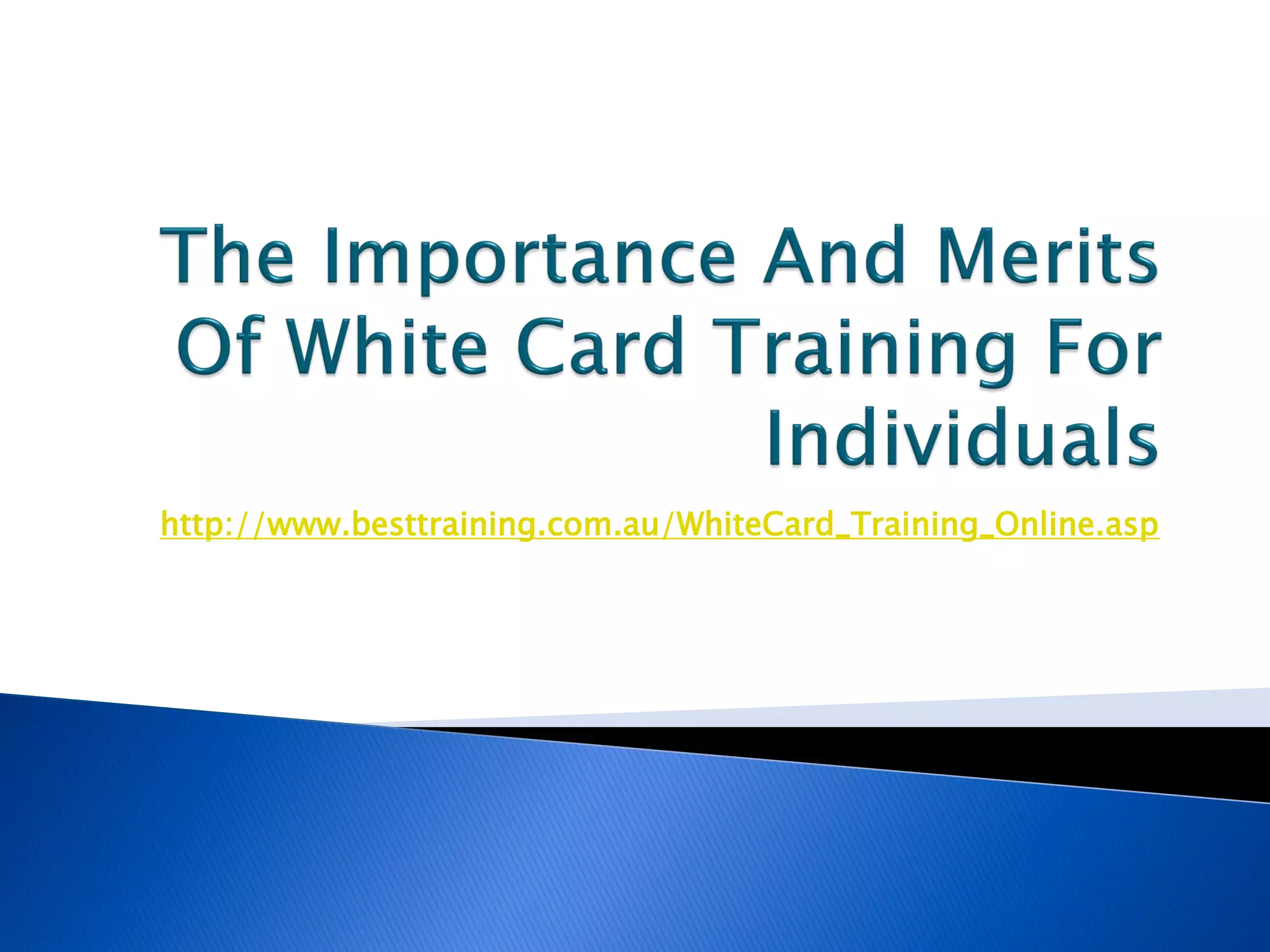 The Importance And Merits Of White Card Training For Individuals

http://www.besttraining.com.au/WhiteCard_Training_Online.asp